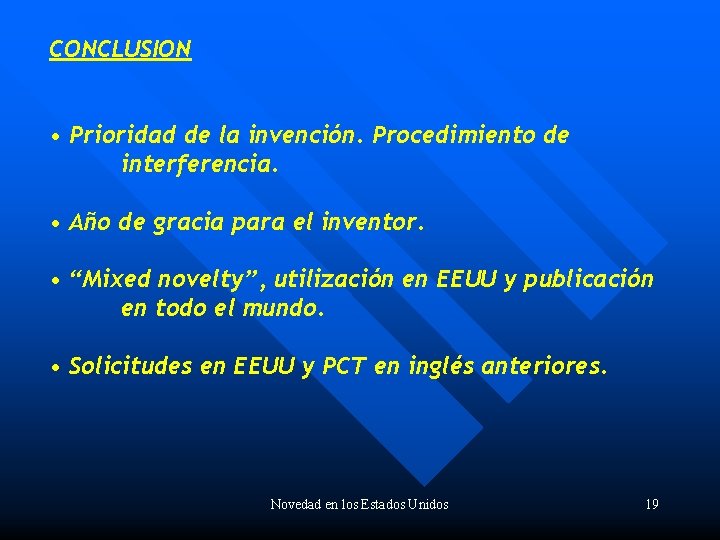 CONCLUSION

• Prioridad de la invención. Procedimiento de interferencia.

• Año de gracia para el inventor.

• “Mixed novelty”, utilización en EEUU y publicación en todo el mundo.

• Solicitudes en EEUU y PCT en inglés anteriores.

Novedad en los Estados Unidos

19